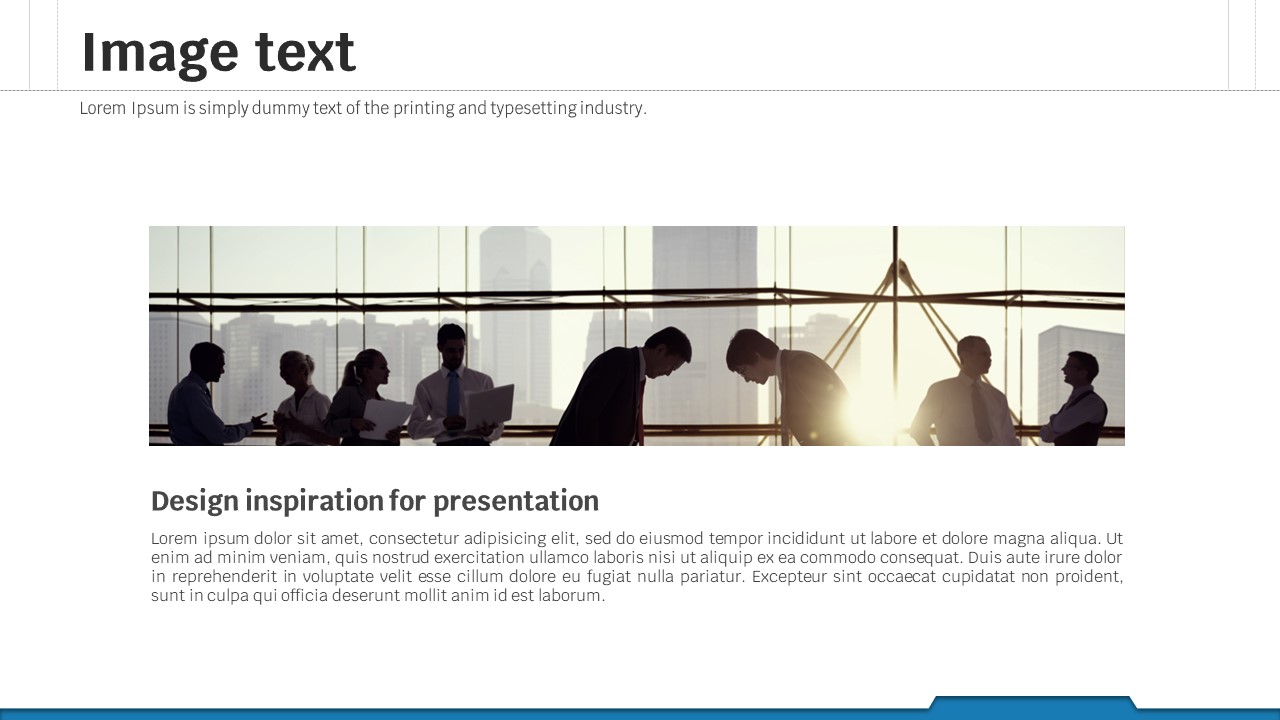 Image text

Lorem Ipsum is simply dummy text of the printing and typesetting industry.

Design inspiration for presentation

Lorem ipsum dolor sit amet, consectetur adipisicing elit, sed do eiusmod tempor incididunt ut labore et dolore magna aliqua. Ut enim ad minim veniam, quis nostrud exercitation ullamco laboris nisi ut aliquip ex ea commodo consequat. Duis aute irure dolor in reprehenderit in voluptate velit esse cillum dolore eu fugiat nulla pariatur. Excepteur sint occaecat cupidatat non proident, sunt in culpa qui officia deserunt mollit anim id est laborum.